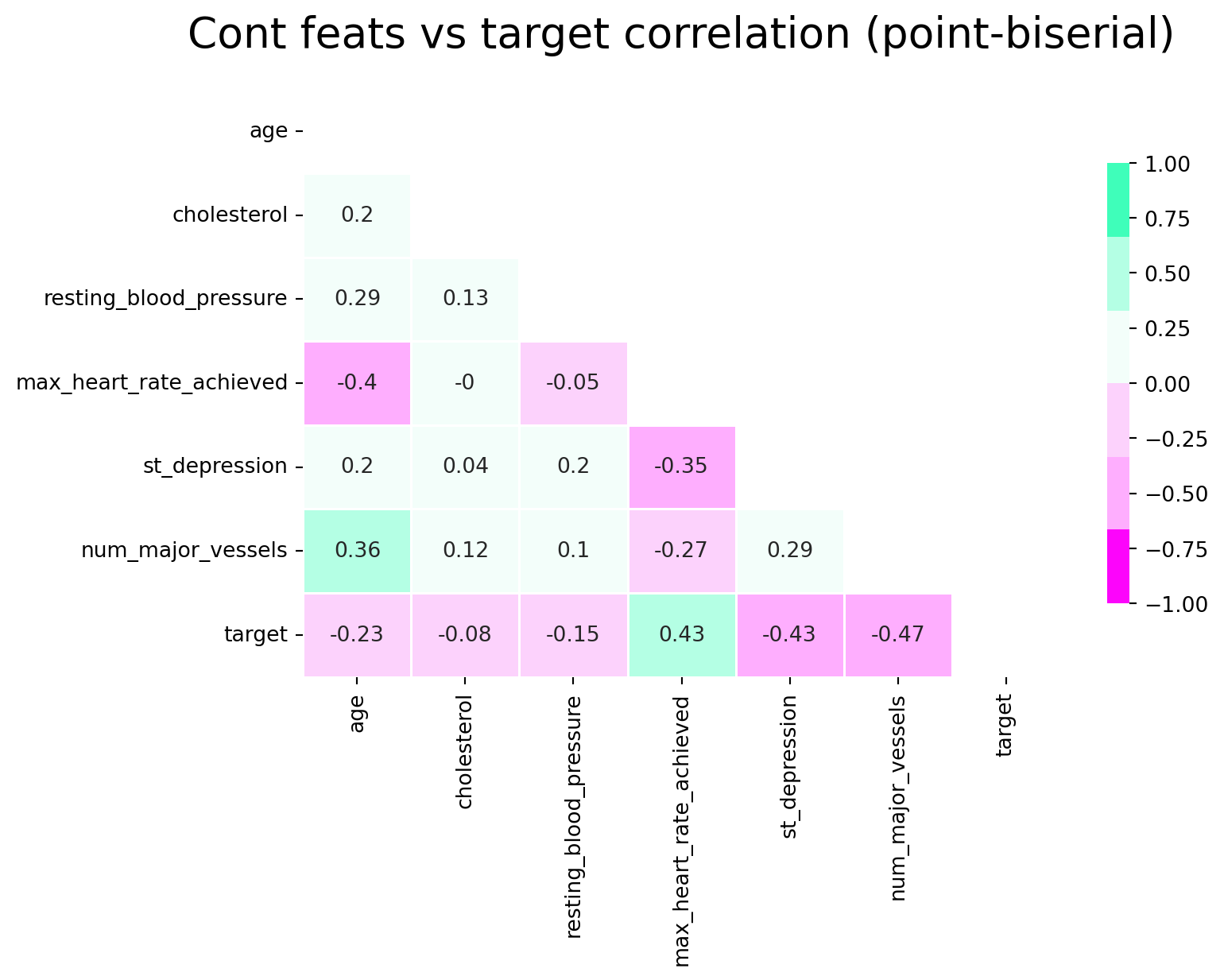 Cont feats vs target correlation (point-biserial)

| | age | cholesterol | resting_blood_pressure | max_heart_rate_achieved | st_depression | num_major_vessels | target |
|---|---|---|---|---|---|---|---|
| age | | | | | | | |
| cholesterol | 0.2 | | | | | | |
| resting_blood_pressure | 0.29 | 0.13 | | | | | |
| max_heart_rate_achieved | -0.4 | -0 | -0.05 | | | | |
| st_depression | 0.2 | 0.04 | 0.2 | -0.35 | | | |
| num_major_vessels | 0.36 | 0.12 | 0.1 | -0.27 | 0.29 | | |
| target | -0.23 | -0.08 | -0.15 | 0.43 | -0.43 | -0.47 | |

1.00
0.75
0.50
0.25
0.00
−0.25
−0.50
−0.75
−1.00